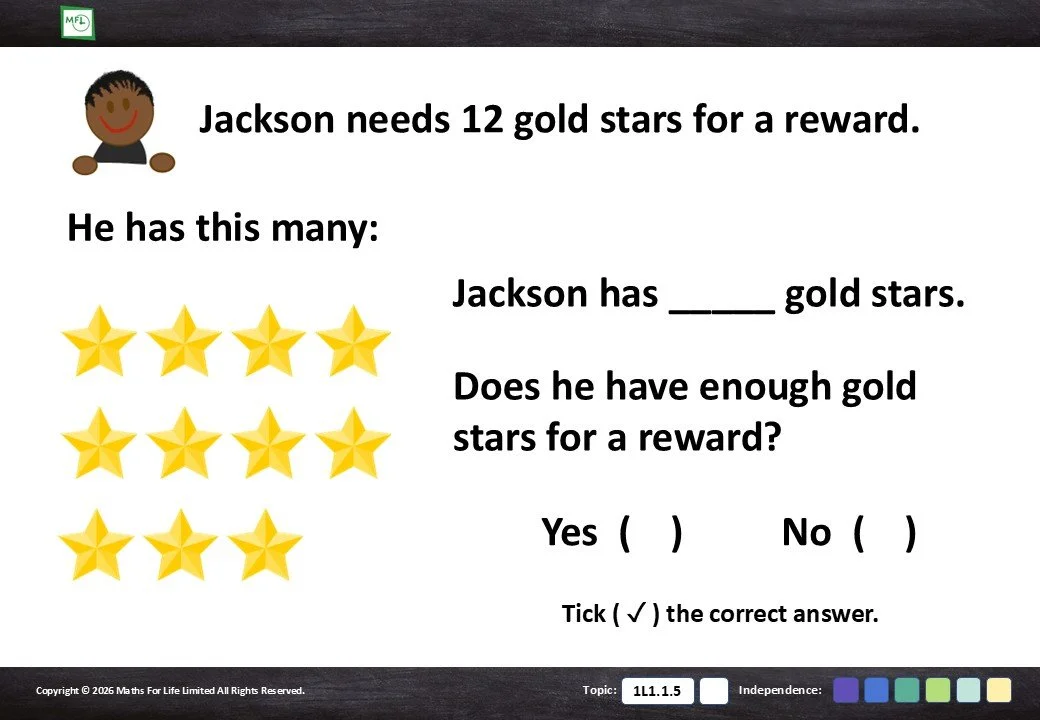 MFL

Jackson needs 12 gold stars for a reward.

He has this many:

Jackson has _____ gold stars.

Does he have enough gold stars for a reward?

Yes ( ) No ( )

Tick ( ✓ ) the correct answer.

Copyright © 2026 Maths For Life Limited All Rights Reserved.

Topic: 1L1.1.5

Independence: